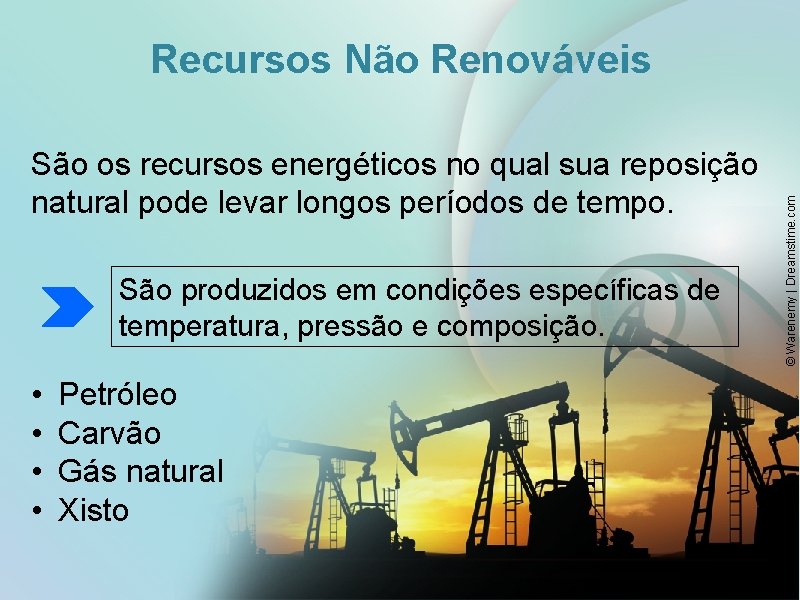 Recursos Não Renováveis

São os recursos energéticos no qual sua reposição natural pode levar longos períodos de tempo.

São produzidos em condições específicas de temperatura, pressão e composição.

• Petróleo
• Carvão
• Gás natural
• Xisto

© Warenemy | Dreamstime.com